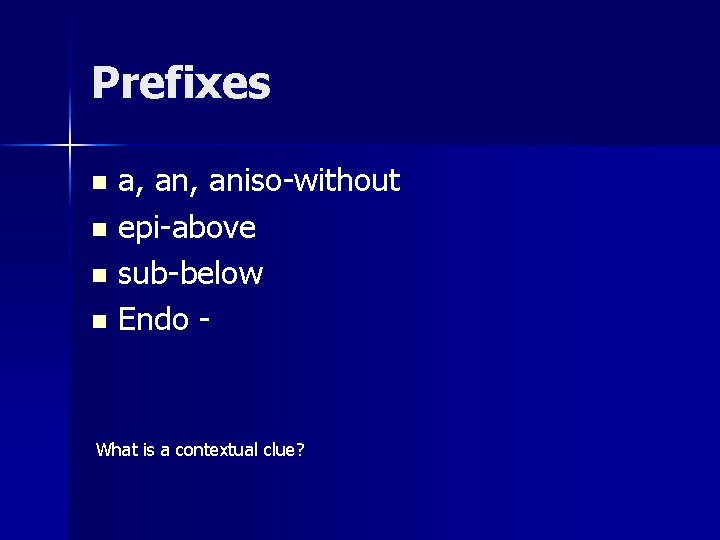 Prefixes

- a, an, aniso-without
- epi-above
- sub-below
- Endo -

What is a contextual clue?